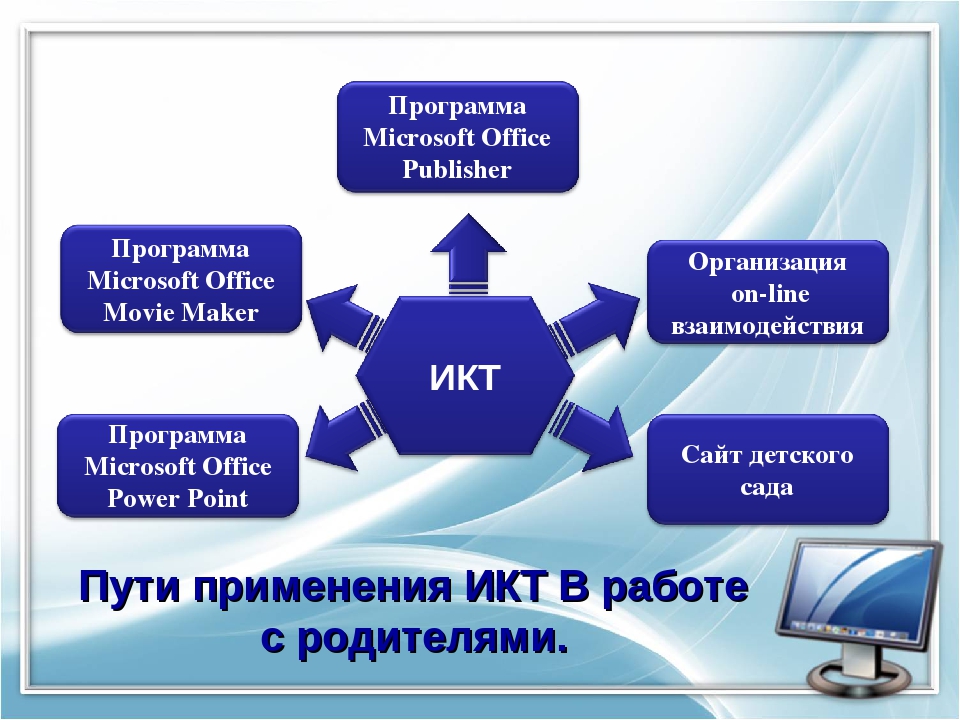 Программа Microsoft Office Publisher

Программа Microsoft Office Movie Maker

Организация on-line взаимодействия

ИКТ

Программа Microsoft Office Power Point

Сайт детского сада

Пути применения ИКТ В работе с родителями.